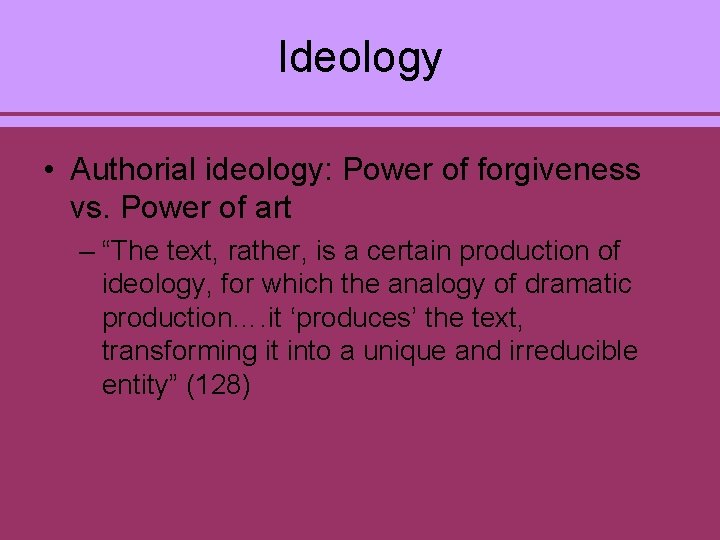 Ideology

• Authorial ideology: Power of forgiveness vs. Power of art

– “The text, rather, is a certain production of ideology, for which the analogy of dramatic production….it ‘produces’ the text, transforming it into a unique and irreducible entity” (128)